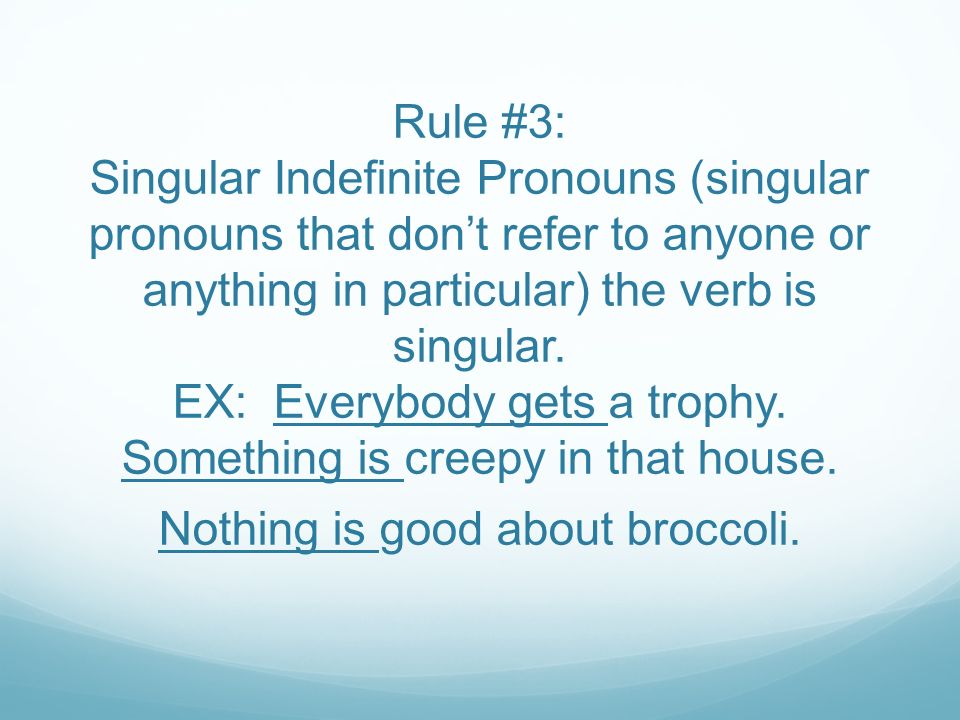 Rule #3:
Singular Indefinite Pronouns (singular pronouns that don't refer to anyone or anything in particular) the verb is singular.
EX: Everybody gets a trophy.
Something is creepy in that house.

Nothing is good about broccoli.